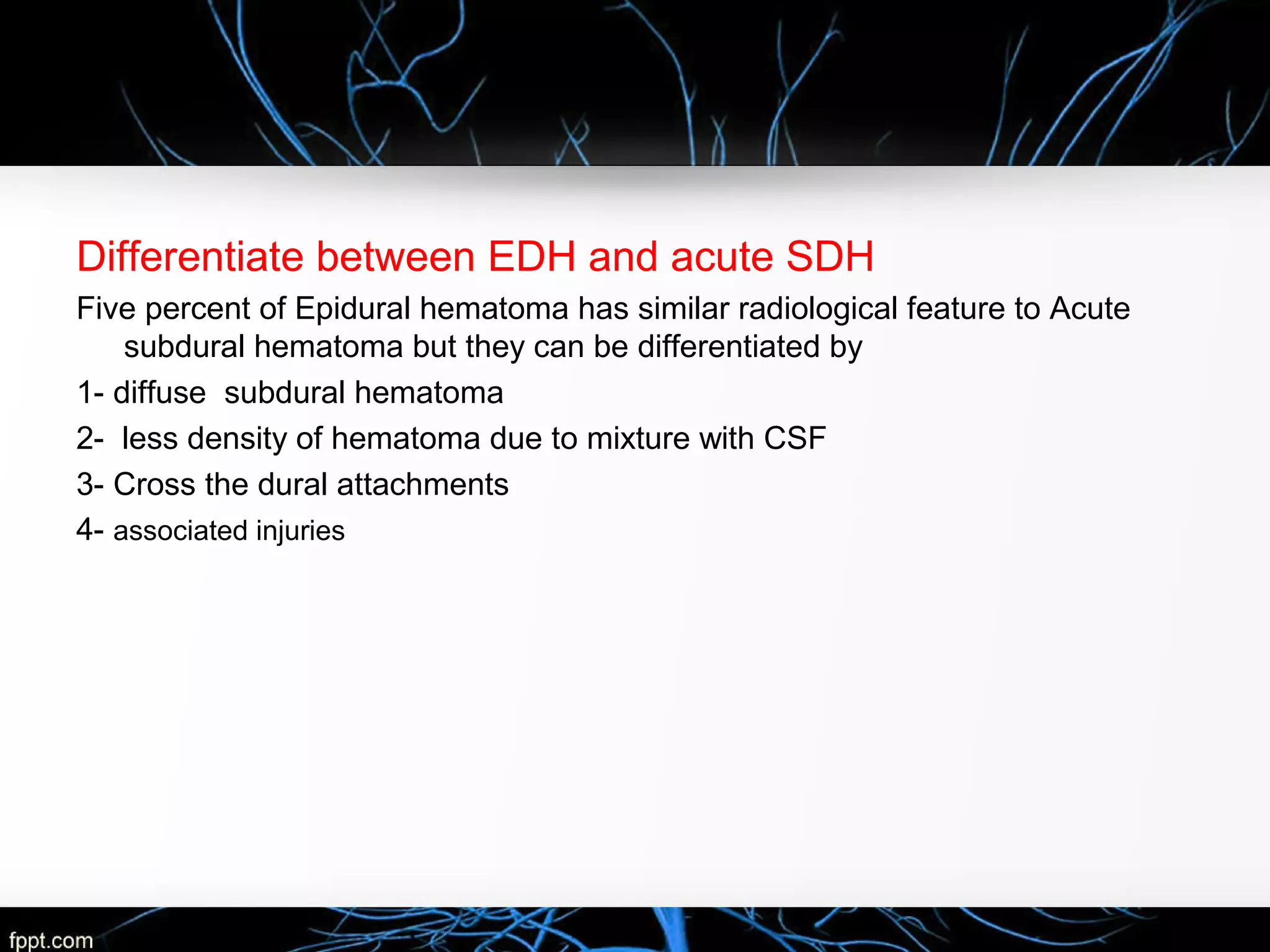 Differentiate between EDH and acute SDH

Five percent of Epidural hematoma has similar radiological feature to Acute subdural hematoma but they can be differentiated by

1- diffuse subdural hematoma

2- less density of hematoma due to mixture with CSF

3- Cross the dural attachments

4- associated injuries

fppt.com